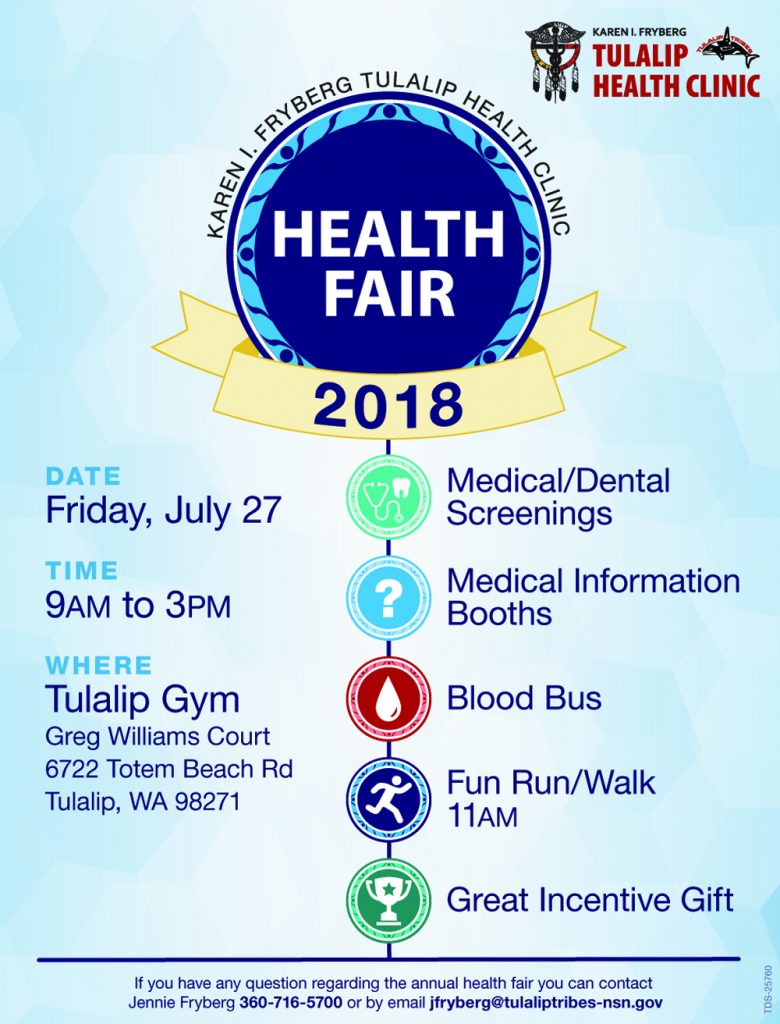 KAREN I. FRYBERG
TULALIP HEALTH CLINIC

TULALIP TRIBES

KAREN I. FRYBERG TULALIP HEALTH CLINIC

HEALTH FAIR

2018

DATE
Friday, July 27

TIME
9AM to 3PM

WHERE
Tulalip Gym
Greg Williams Court
6722 Totem Beach Rd
Tulalip, WA 98271

Medical/Dental Screenings

Medical Information Booths

Blood Bus

Fun Run/Walk
11AM

Great Incentive Gift

If you have any question regarding the annual health fair you can contact Jennie Fryberg 360-716-5700 or by email jfryberg@tulaliptribes-nsn.gov

TDS-25760